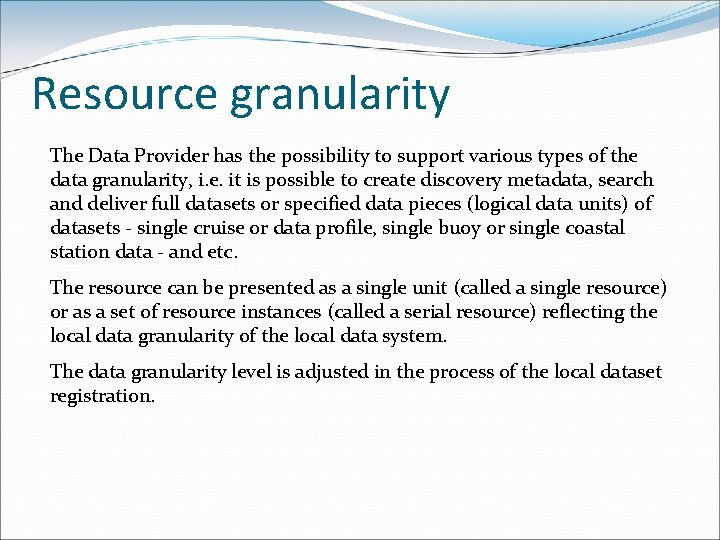 Resource granularity

The Data Provider has the possibility to support various types of the data granularity, i.e. it is possible to create discovery metadata, search and deliver full datasets or specified data pieces (logical data units) of datasets - single cruise or data profile, single buoy or single coastal station data - and etc.

The resource can be presented as a single unit (called a single resource) or as a set of resource instances (called a serial resource) reflecting the local data granularity of the local data system.

The data granularity level is adjusted in the process of the local dataset registration.